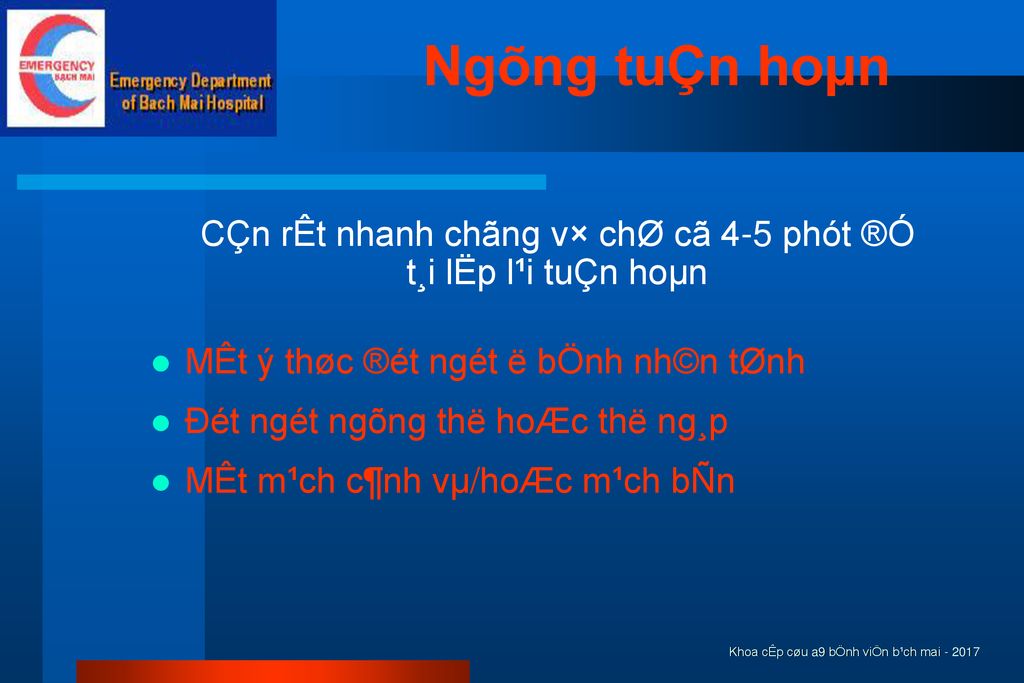 EMERGENCY
BẠCH MAI
Emergency Department
of Bach Mai Hospital

Ngõng tuÇn hoµn

CÇn rÊt nhanh chãng v× chØ cã 4-5 phót ®Ó t¸i lËp l¹i tuÇn hoµn

MÊt ý thøc ®ét ngét ë bÖnh nh©n tØnh

Đét ngét ngõng thë hoÆc thë ng¸p

MÊt m¹ch c¶nh vµ/hoÆc m¹ch bÑn

Khoa cÊp cøu a9 bÖnh viÖn b¹ch mai - 2017